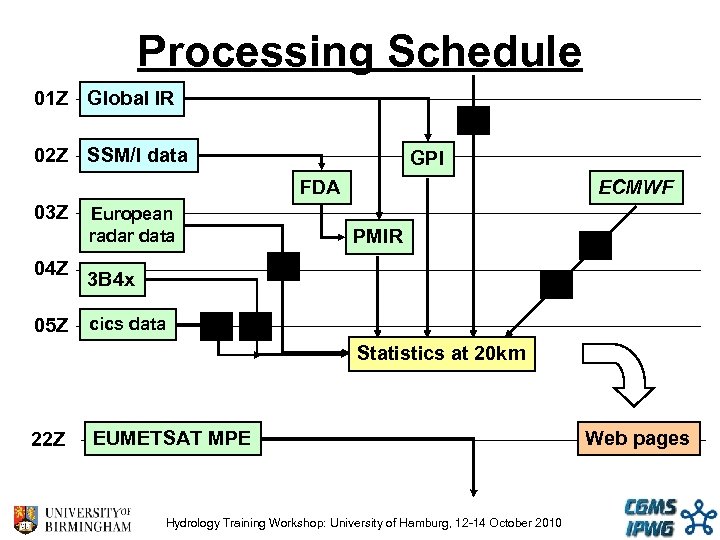 Processing Schedule

01Z Global IR

02Z SSM/I data

GPI

FDA

ECMWF

03Z European radar data

PMIR

04Z 3B4x

05Z cics data

Statistics at 20km

22Z EUMETSAT MPE

Web pages

UNIVERSITY OF BIRMINGHAM

Hydrology Training Workshop: University of Hamburg, 12-14 October 2010

CGMS IPWG